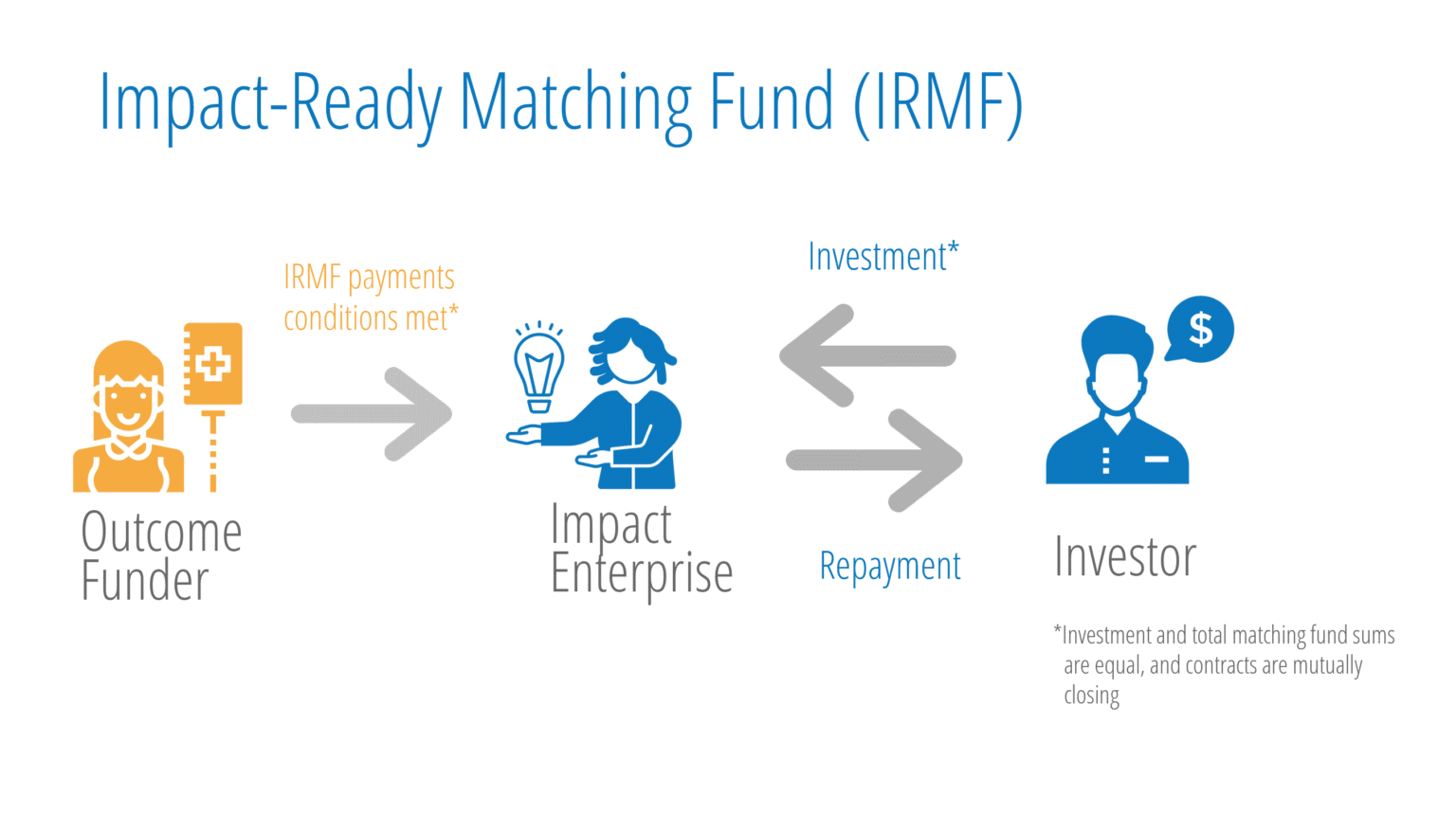 Impact-Ready Matching Fund (IRMF)

IRMF payments conditions met*

Investment*

$

Outcome Funder

Impact Enterprise

Repayment

Investor

*Investment and total matching fund sums are equal, and contracts are mutually closing